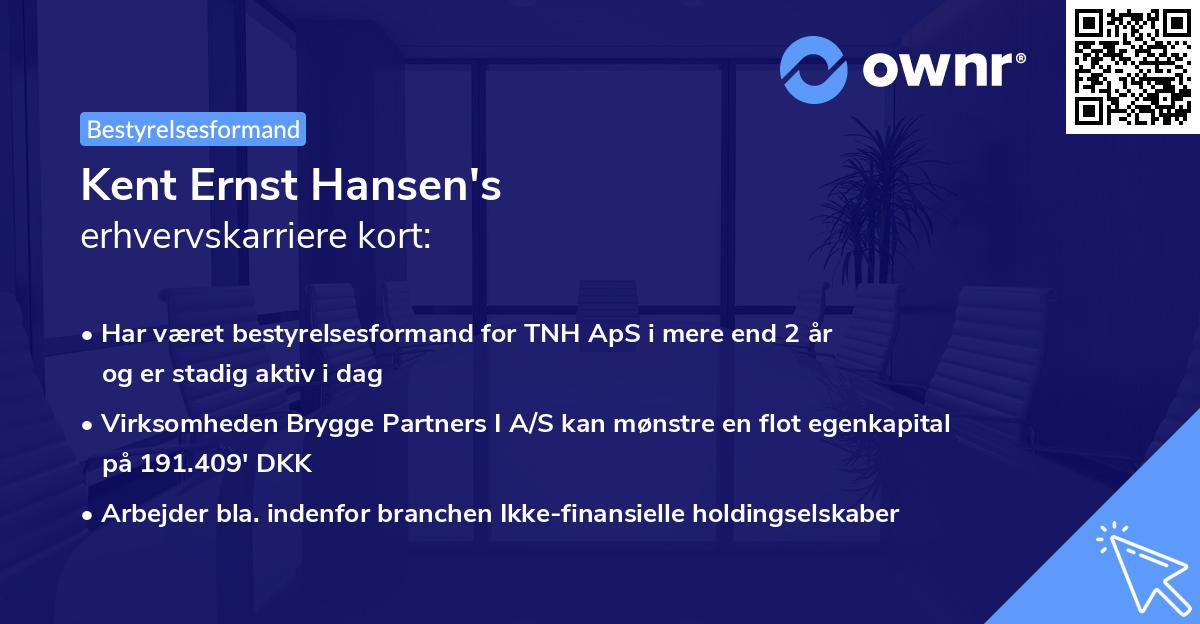 ownr®

Bestyrelsesformand

Kent Ernst Hansen's
erhvervskarriere kort:

• Har været bestyrelsesformand for TNH ApS i mere end 2 år og er stadig aktiv i dag

• Virksomheden Brygge Partners I A/S kan mønstre en flot egenkapital på 191.409' DKK

• Arbejder bla. indenfor branchen Ikke-finansielle holdingselskaber